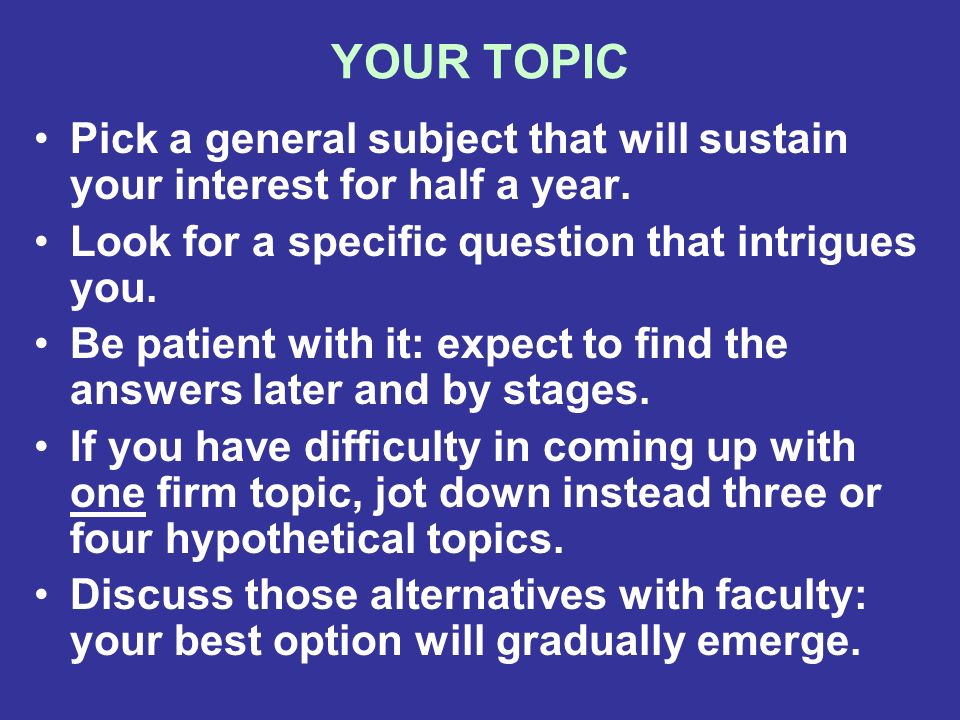 YOUR TOPIC

• Pick a general subject that will sustain your interest for half a year.
• Look for a specific question that intrigues you.
• Be patient with it: expect to find the answers later and by stages.
• If you have difficulty in coming up with one firm topic, jot down instead three or four hypothetical topics.
• Discuss those alternatives with faculty: your best option will gradually emerge.